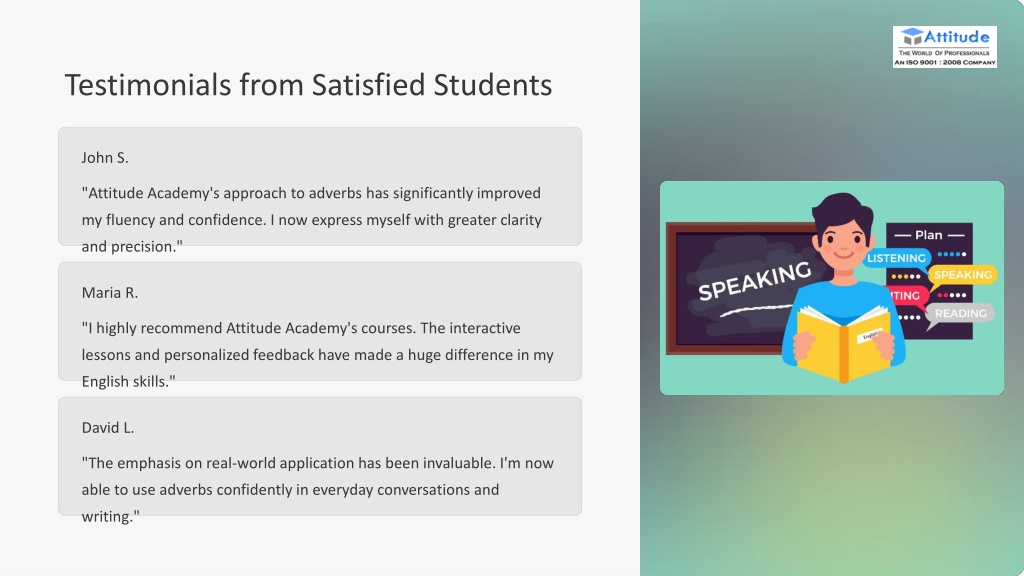 Attitude
THE WORLD OF PROFESSIONALS
AN ISO 9001 : 2008 COMPANY

Testimonials from Satisfied Students

John S.

"Attitude Academy's approach to adverbs has significantly improved my fluency and confidence. I now express myself with greater clarity and precision."

Maria R.

"I highly recommend Attitude Academy's courses. The interactive lessons and personalized feedback have made a huge difference in my English skills."

David L.

"The emphasis on real-world application has been invaluable. I'm now able to use adverbs confidently in everyday conversations and writing."

SPEAKING

Plan

LISTENING

SPEAKING

ITING

READING

English